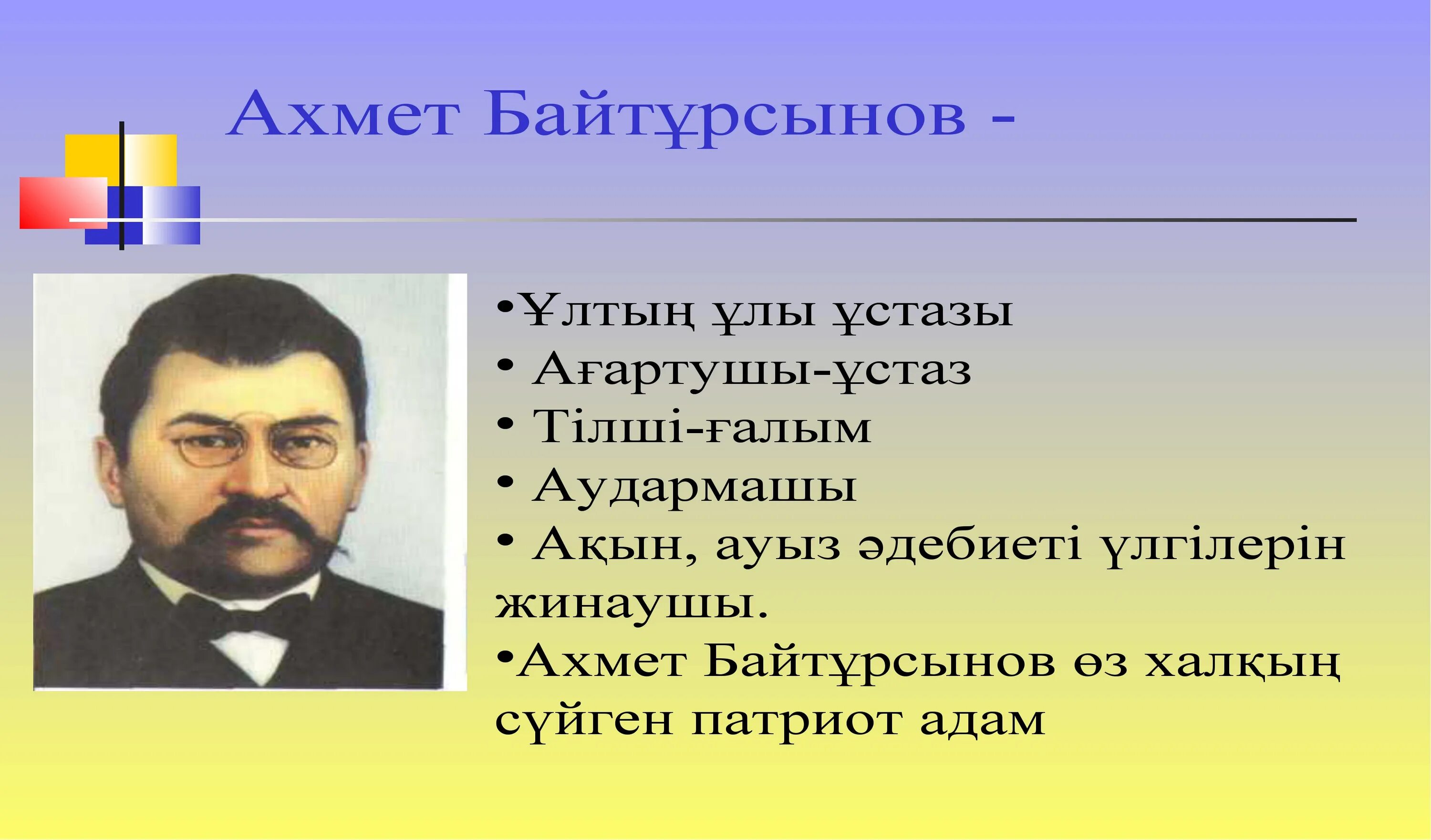 Ахмет Байтұрсынов -

•Ұлтың ұлы ұстазы
• Ағартушы-ұстаз
• Тілші-ғалым
• Аудармашы
• Ақын, ауыз әдебиеті үлгілерін жинаушы.
•Ахмет Байтұрсынов өз халқың сүйген патриот адам